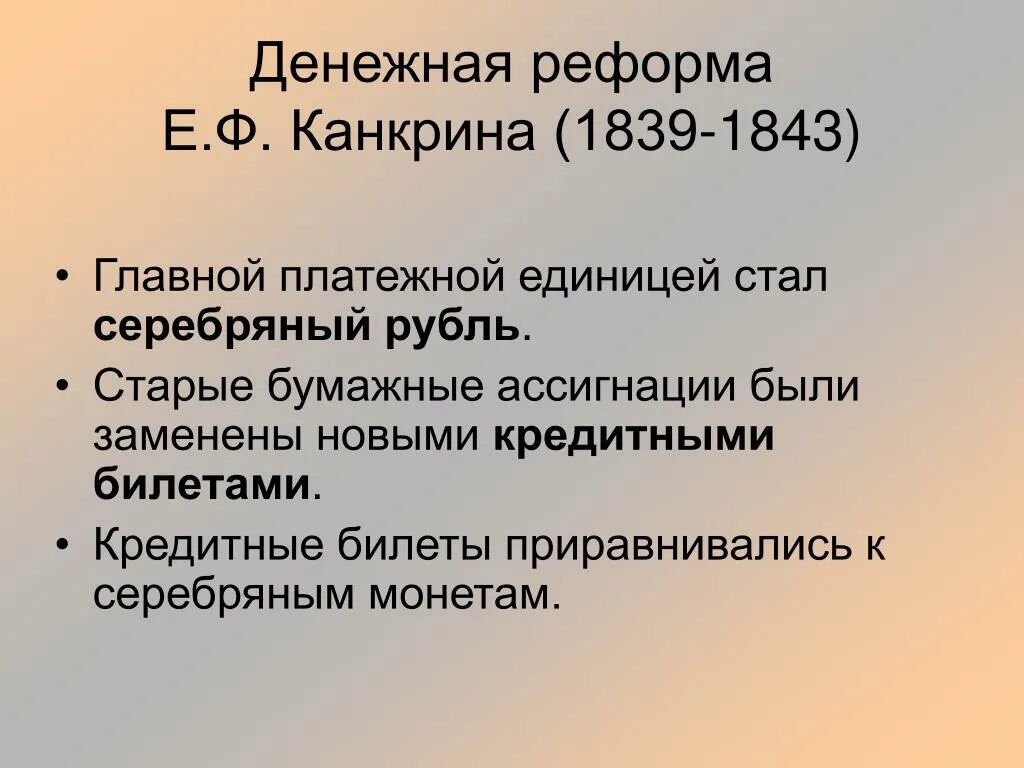 Денежная реформа
Е.Ф. Канкрина (1839-1843)

• Главной платежной единицей стал серебряный рубль.
• Старые бумажные ассигнации были заменены новыми кредитными билетами.
• Кредитные билеты приравнивались к серебряным монетам.